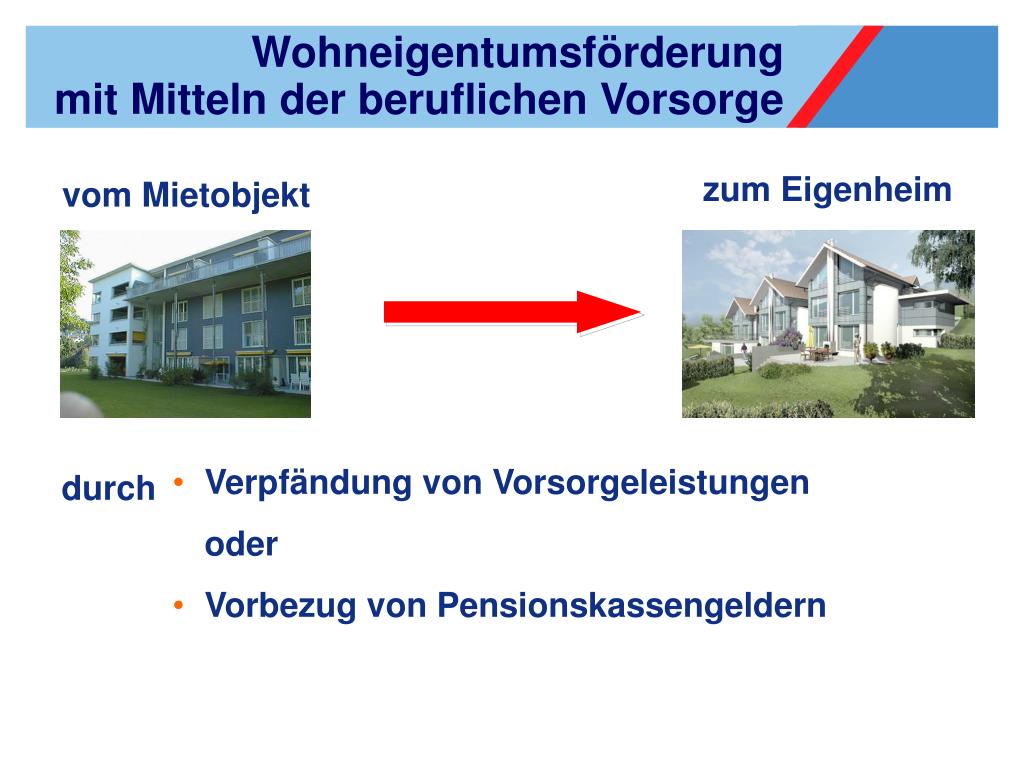 Wohneigentumsförderung
mit Mitteln der beruflichen Vorsorge

vom Mietobjekt

zum Eigenheim

durch
• Verpfändung von Vorsorgeleistungen
oder
• Vorbezug von Pensionskassengeldern